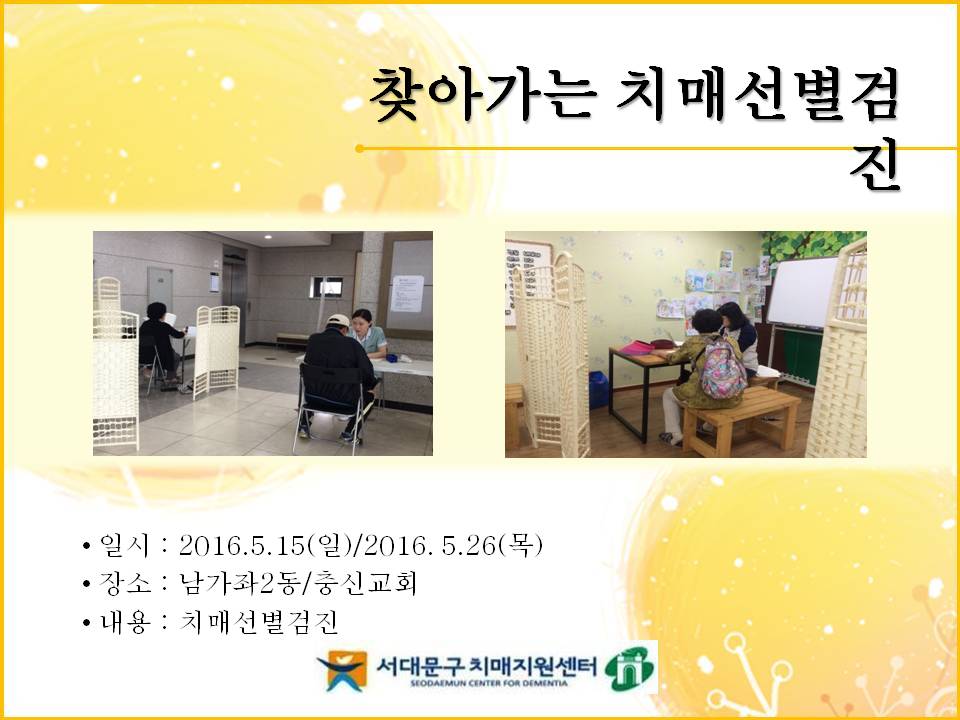 찾아가는 치매선별검진

• 일시 : 2016.5.15(일)/2016. 5.26(목)
• 장소 : 남가좌2동/충신교회
• 내용 : 치매선별검진

서대문구 치매지원센터
SEODAEMUN CENTER FOR DEMENTIA